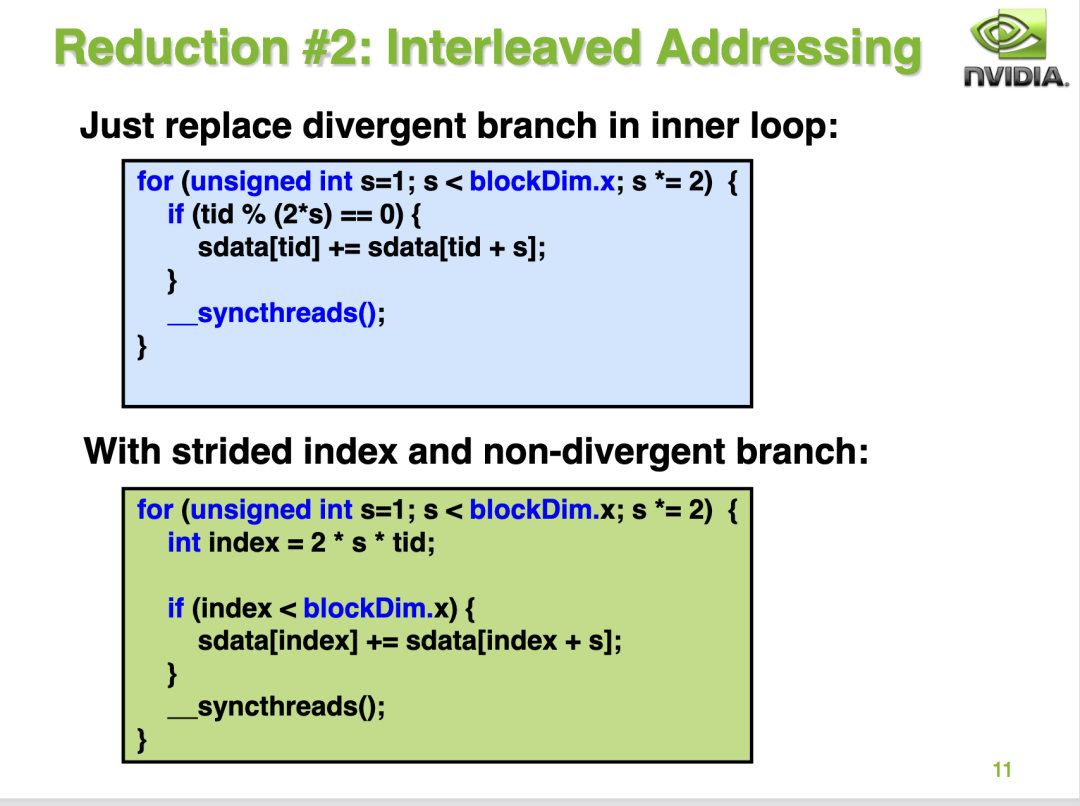 Reduction #2: Interleaved Addressing

NVIDIA.

Just replace divergent branch in inner loop:

for (unsigned int s=1; s < blockDim.x; s *= 2) {
  if (tid % (2*s) == 0) {
    sdata[tid] += sdata[tid + s];
  }
  __syncthreads();
}

With strided index and non-divergent branch:

for (unsigned int s=1; s < blockDim.x; s *= 2) {
  int index = 2 * s * tid;

  if (index < blockDim.x) {
    sdata[index] += sdata[index + s];
  }
  __syncthreads();
}

11